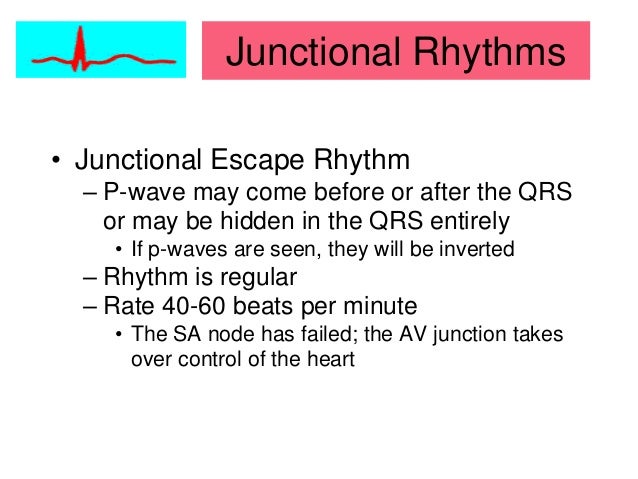 Junctional Rhythms

• Junctional Escape Rhythm
– P-wave may come before or after the QRS or may be hidden in the QRS entirely
• If p-waves are seen, they will be inverted
– Rhythm is regular
– Rate 40-60 beats per minute
• The SA node has failed; the AV junction takes over control of the heart